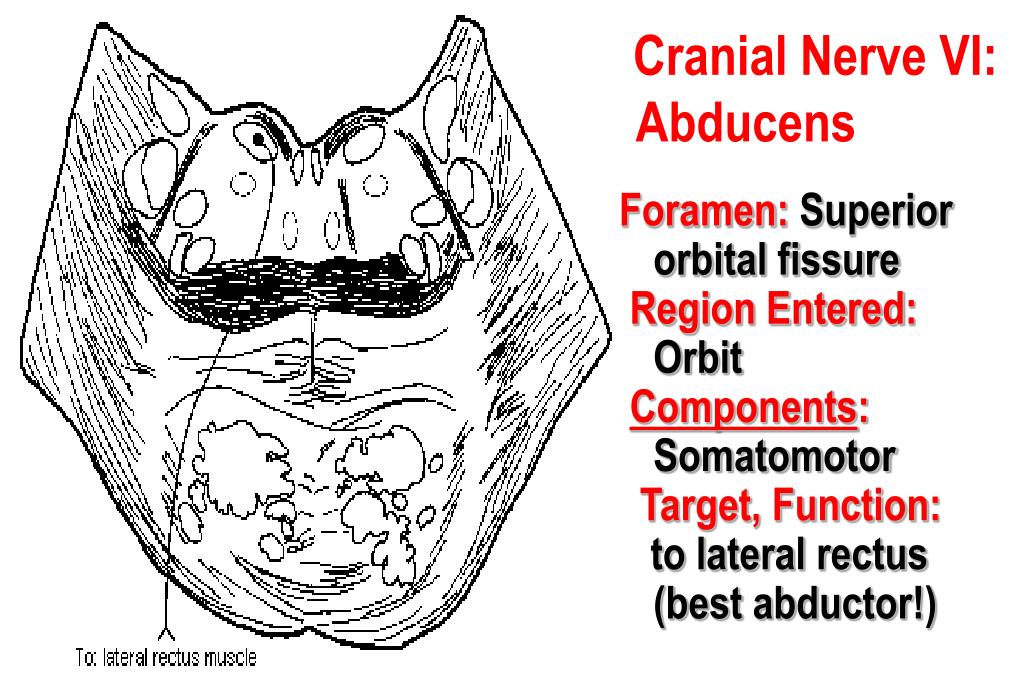 Cranial Nerve VI: Abducens

Foramen: Superior orbital fissure

Region Entered: Orbit

Components: Somatomotor

Target, Function: to lateral rectus (best abductor!)

To: lateral rectus muscle